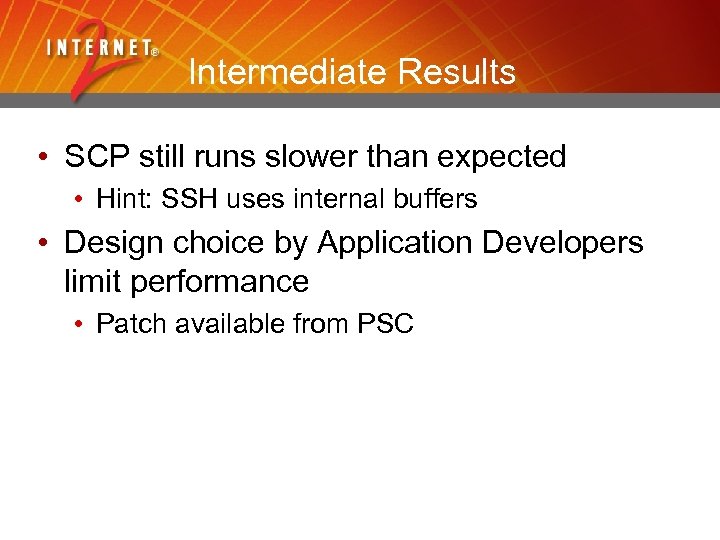 INTERNET® 2

Intermediate Results

• SCP still runs slower than expected
  • Hint: SSH uses internal buffers
• Design choice by Application Developers limit performance
  • Patch available from PSC